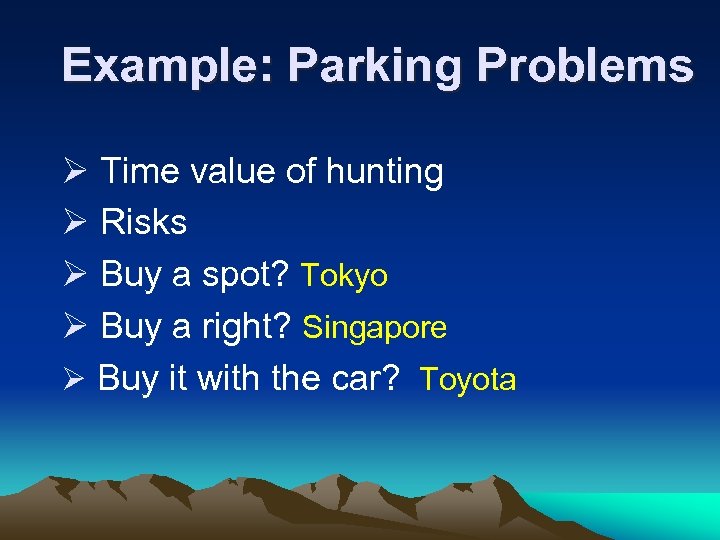 Example: Parking Problems

➢ Time value of hunting
➢ Risks
➢ Buy a spot? Tokyo
➢ Buy a right? Singapore
➢ Buy it with the car? Toyota